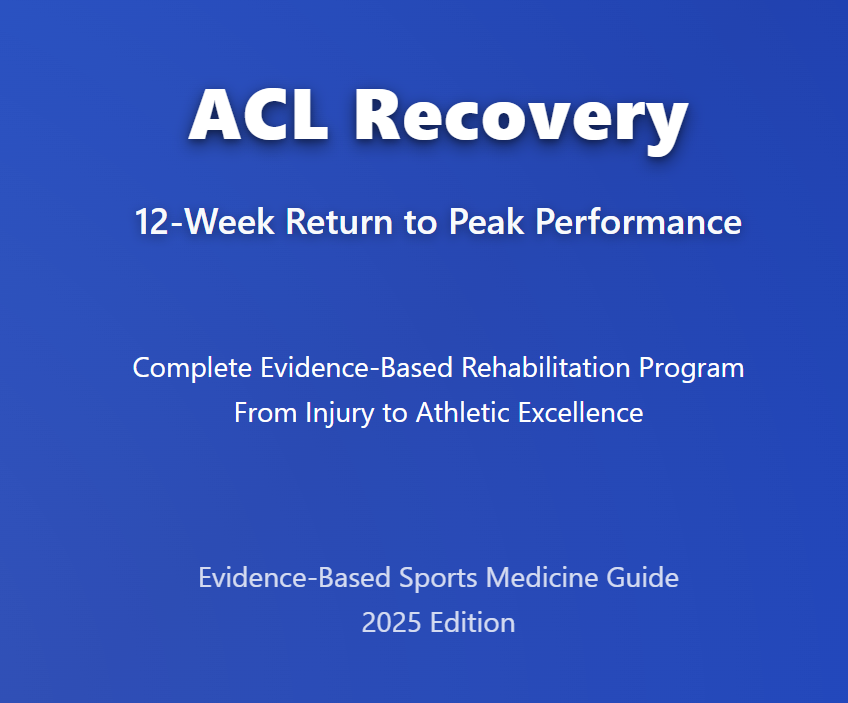 ACL Recovery

12-Week Return to Peak Performance

Complete Evidence-Based Rehabilitation Program
From Injury to Athletic Excellence

Evidence-Based Sports Medicine Guide
2025 Edition